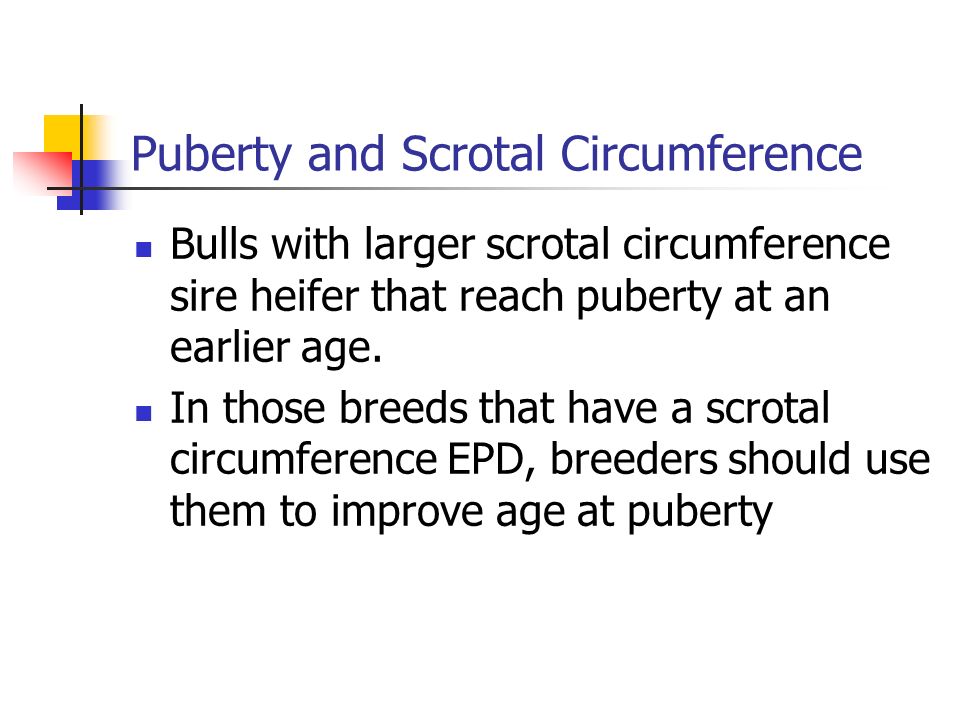 Puberty and Scrotal Circumference

- Bulls with larger scrotal circumference sire heifer that reach puberty at an earlier age.
- In those breeds that have a scrotal circumference EPD, breeders should use them to improve age at puberty